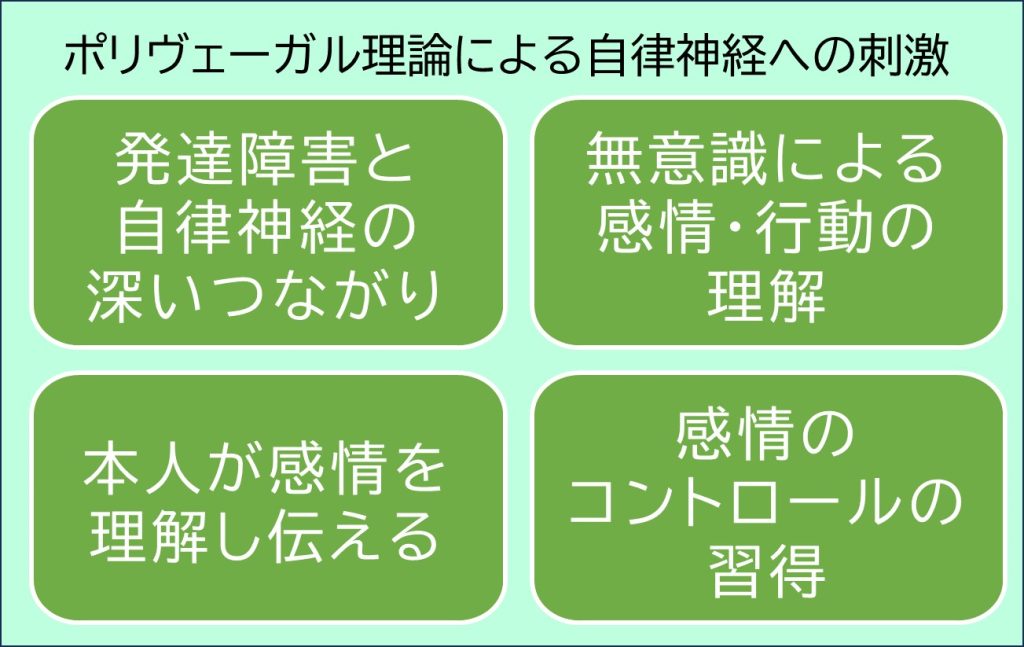 ポリヴェーガル理論による自律神経への刺激

発達障害と自律神経の深いつながり

無意識による感情・行動の理解

本人が感情を理解し伝える

感情のコントロールの習得